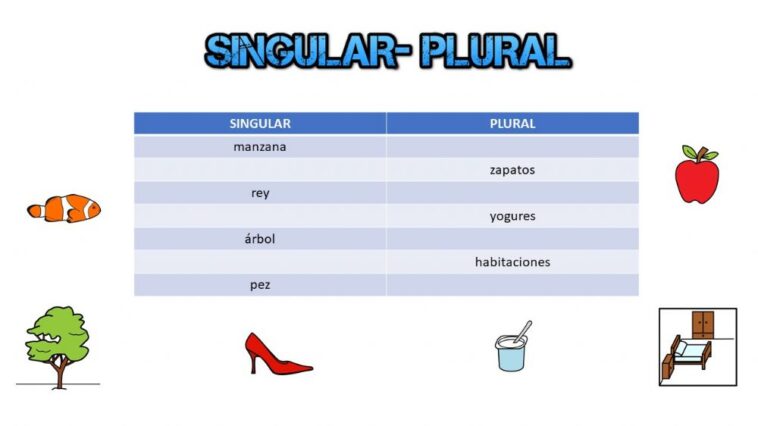 SINGULAR- PLURAL

| SINGULAR | PLURAL |
|---|---|
| manzana | |
| | zapatos |
| rey | |
| | yogures |
| árbol | |
| | habitaciones |
| pez | |